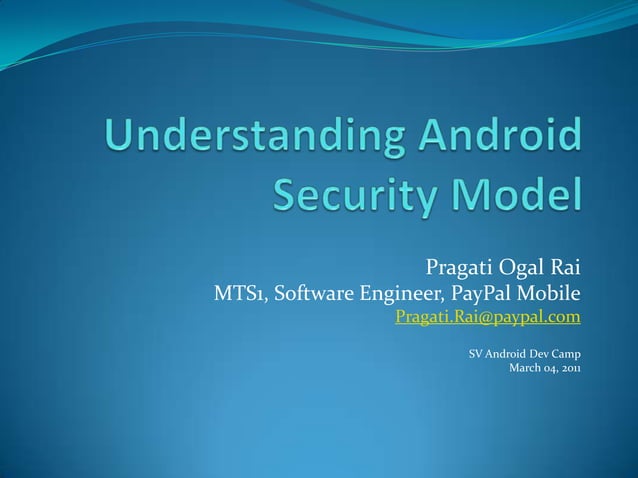 Understanding Android Security Model

Pragati Ogal Rai
MTS1, Software Engineer, PayPal Mobile
Pragati.Rai@paypal.com

SV Android Dev Camp
March 04, 2011